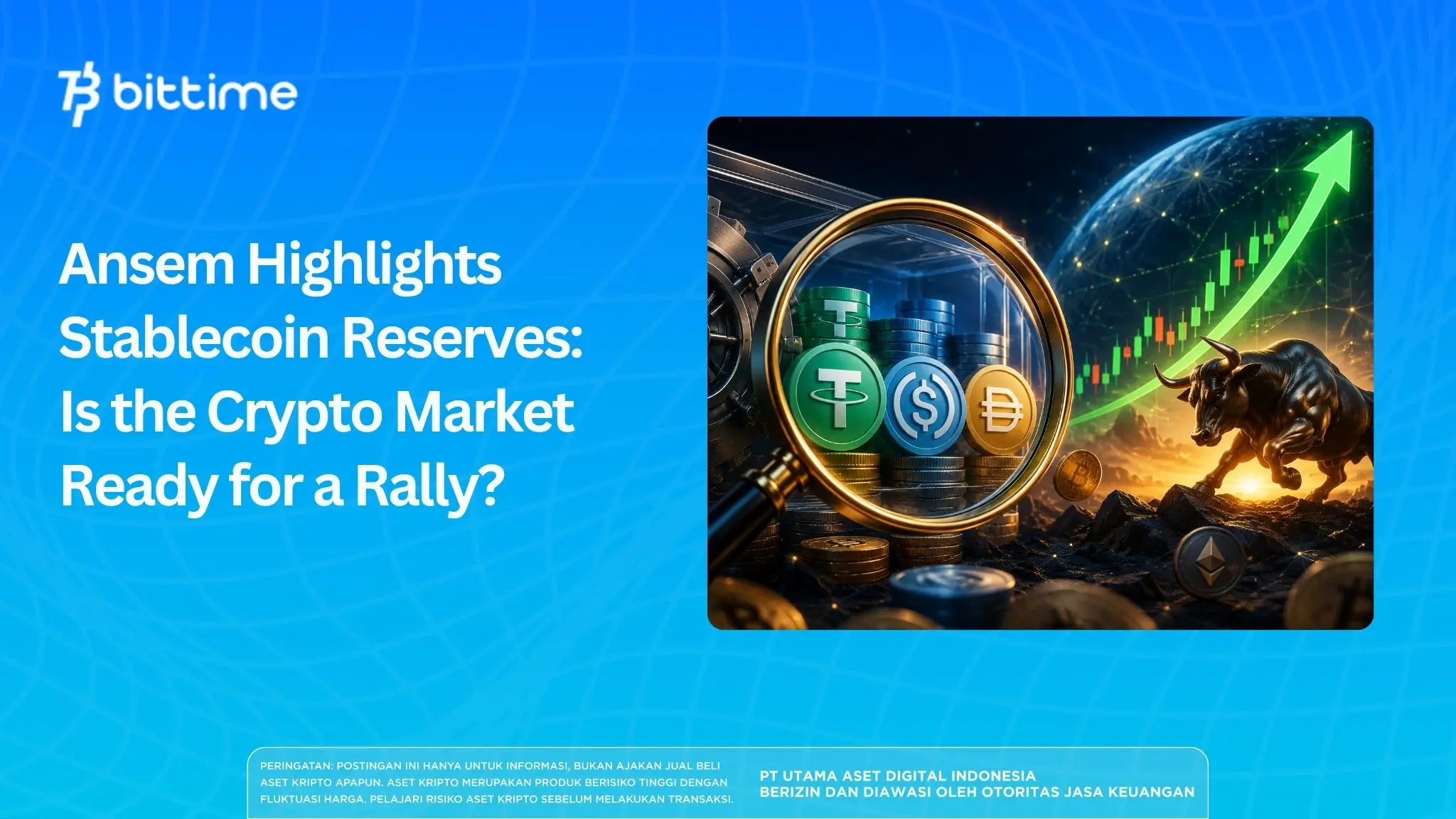 bittime

Ansem Highlights Stablecoin Reserves: Is the Crypto Market Ready for a Rally?

PERINGATAN: POSTINGAN INI HANYA UNTUK INFORMASI, BUKAN AJAKAN JUAL BELI ASET KRIPTO APAPUN. ASET KRIPTO MERUPAKAN PRODUK BERISIKO TINGGI DENGAN FLUKTUASI HARGA. PELAJARI RISIKO ASET KRIPTO SEBELUM MELAKUKAN TRANSAKSI.

PT UTAMA ASET DIGITAL INDONESIA
BERIZIN DAN DIAWASI OLEH OTORITAS JASA KEUANGAN